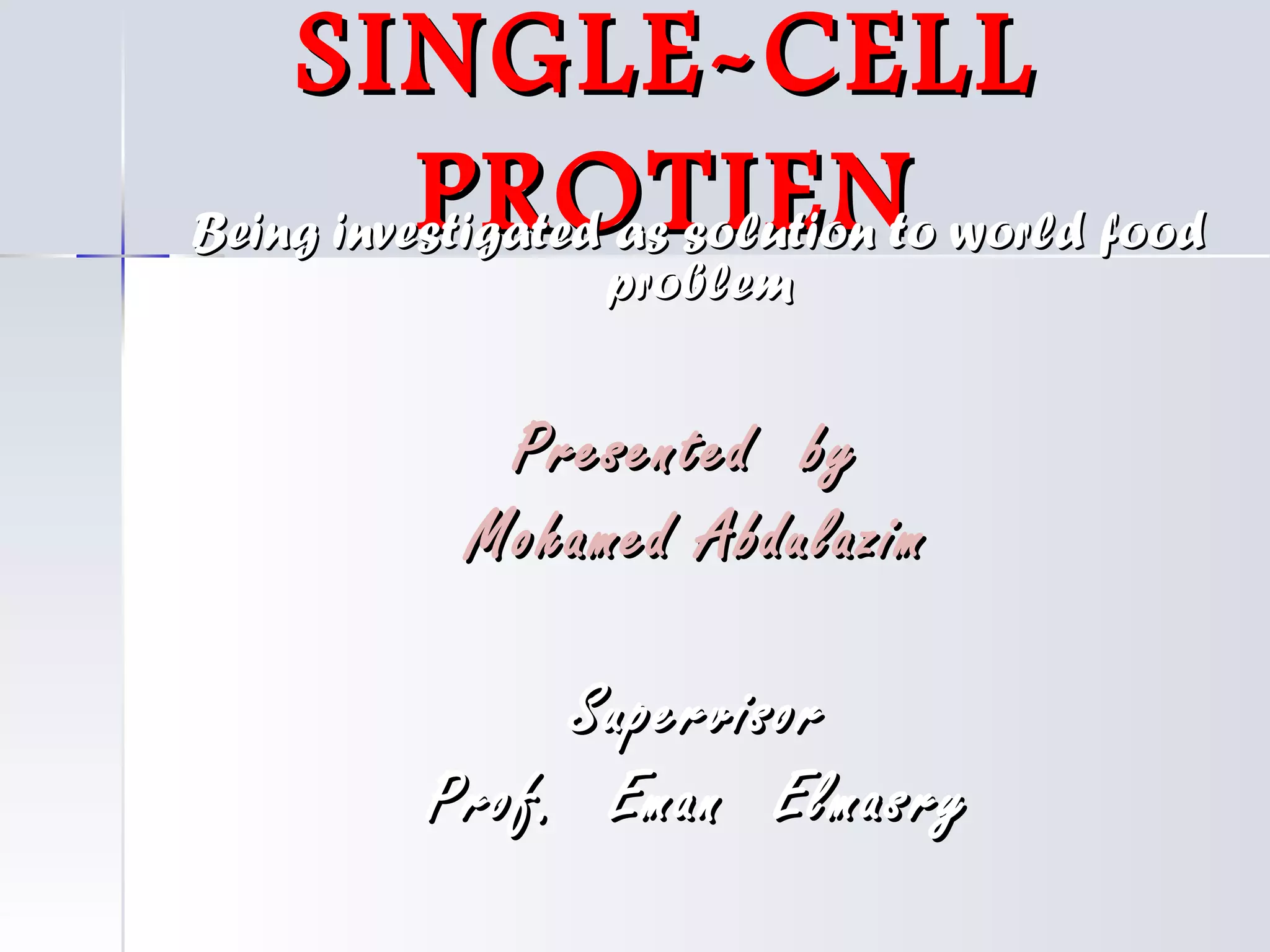 SINGLE~CELL PROTIEN

Being investigated as solution to world food problem

Presented by

Mohamed Abdulazim

Supervisor

Prof. Eman Elmasry